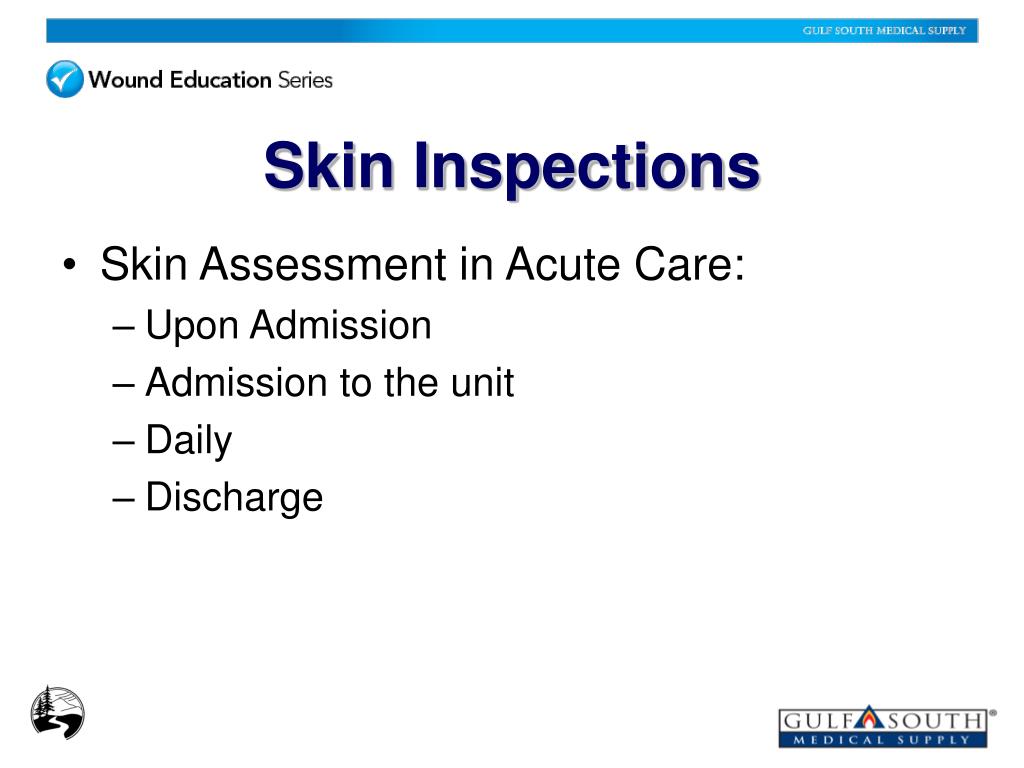 GULF SOUTH MEDICAL SUPPLY

Wound Education Series

Skin Inspections

• Skin Assessment in Acute Care:
– Upon Admission
– Admission to the unit
– Daily
– Discharge

GULF SOUTH® MEDICAL SUPPLY